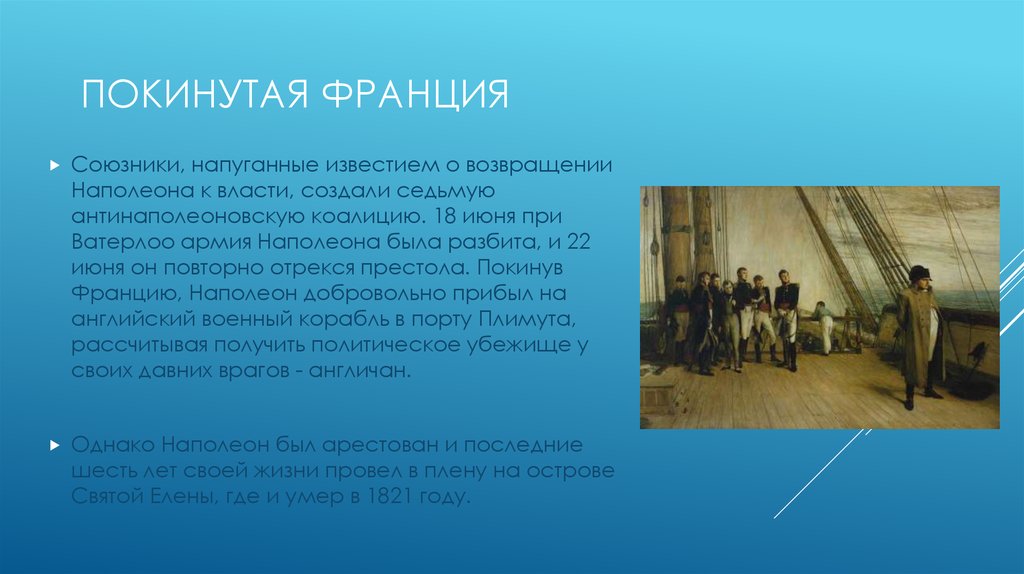 ПОКИНУТАЯ ФРАНЦИЯ

Союзники, напуганные известием о возвращении Наполеона к власти, создали седьмую антинаполеоновскую коалицию. 18 июня при Ватерлоо армия Наполеона была разбита, и 22 июня он повторно отрекся престола. Покинув Францию, Наполеон добровольно прибыл на английский военный корабль в порту Плимута, рассчитывая получить политическое убежище у своих давних врагов - англичан.

Однако Наполеон был арестован и последние шесть лет своей жизни провел в плену на острове Святой Елены, где и умер в 1821 году.